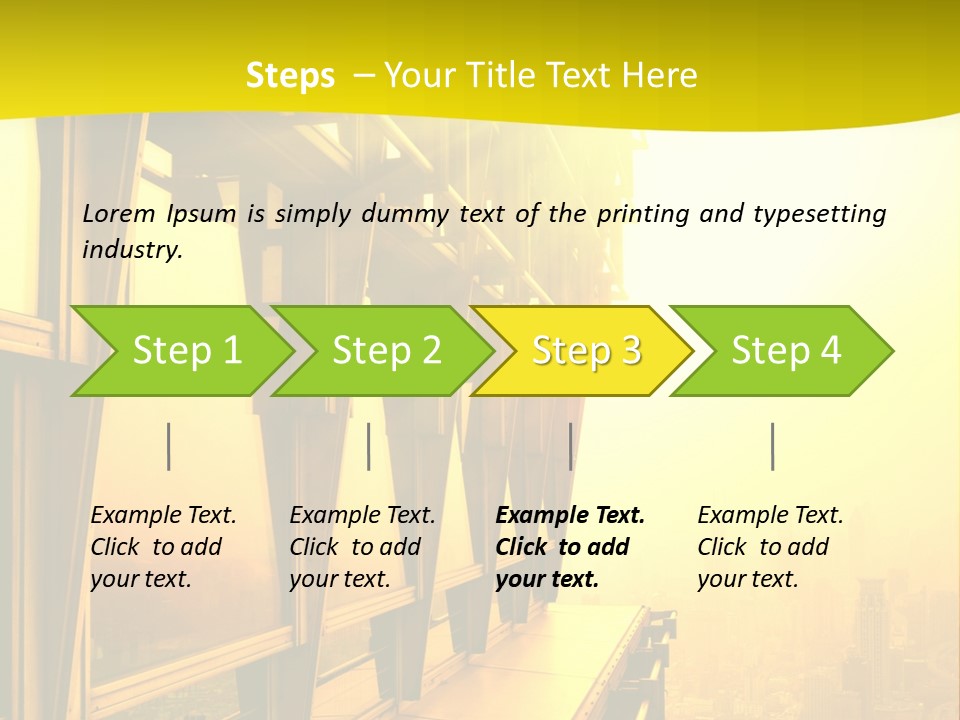 Steps – Your Title Text Here

Lorem Ipsum is simply dummy text of the printing and typesetting industry.

Step 1

Step 2

Step 3

Step 4

Example Text. Click to add your text.

Example Text. Click to add your text.

Example Text. Click to add your text.

Example Text. Click to add your text.